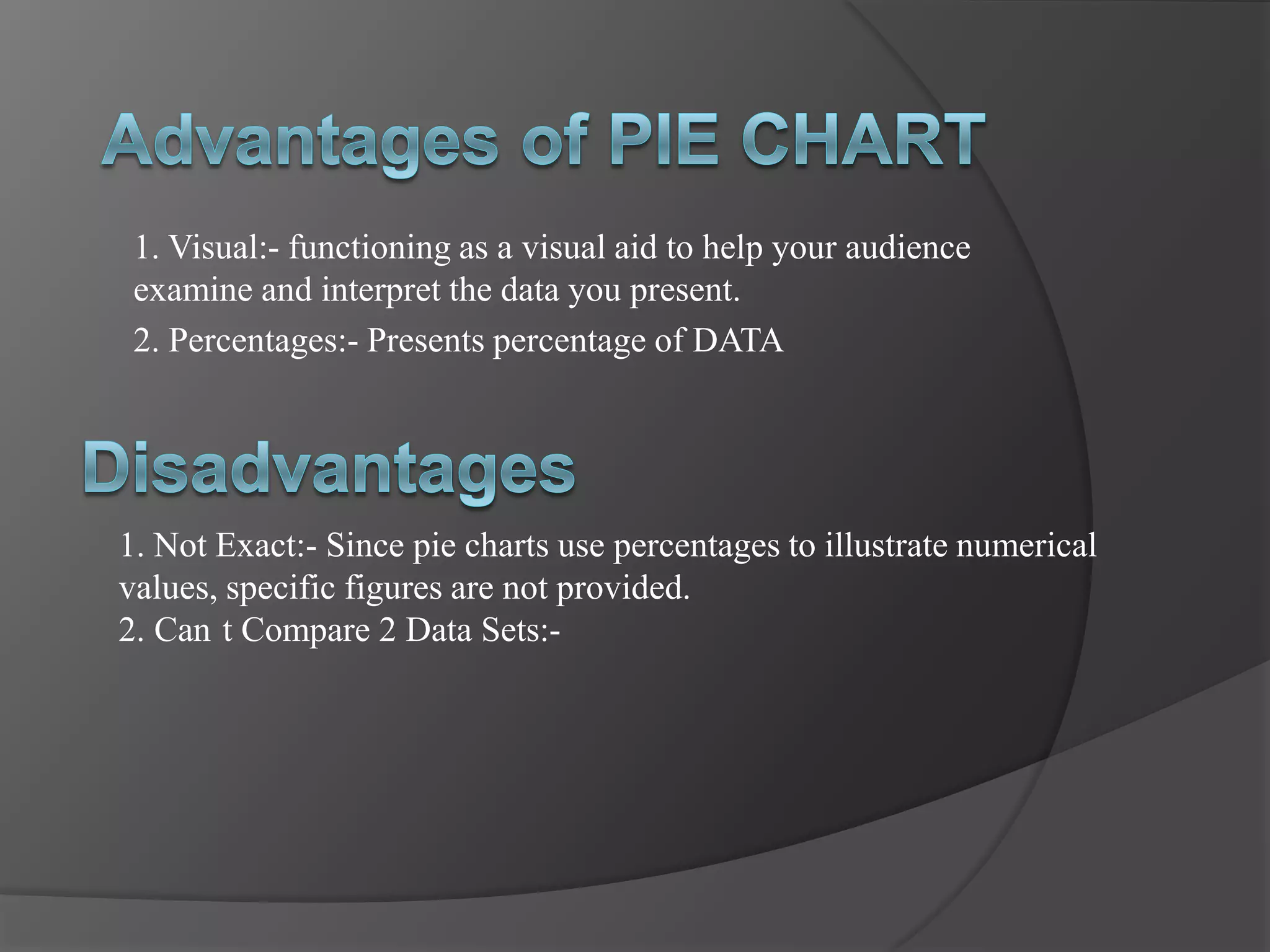 Advantages of PIE CHART

1. Visual:- functioning as a visual aid to help your audience examine and interpret the data you present.

2. Percentages:- Presents percentage of DATA

Disadvantages

1. Not Exact:- Since pie charts use percentages to illustrate numerical values, specific figures are not provided.
2. Can t Compare 2 Data Sets:-